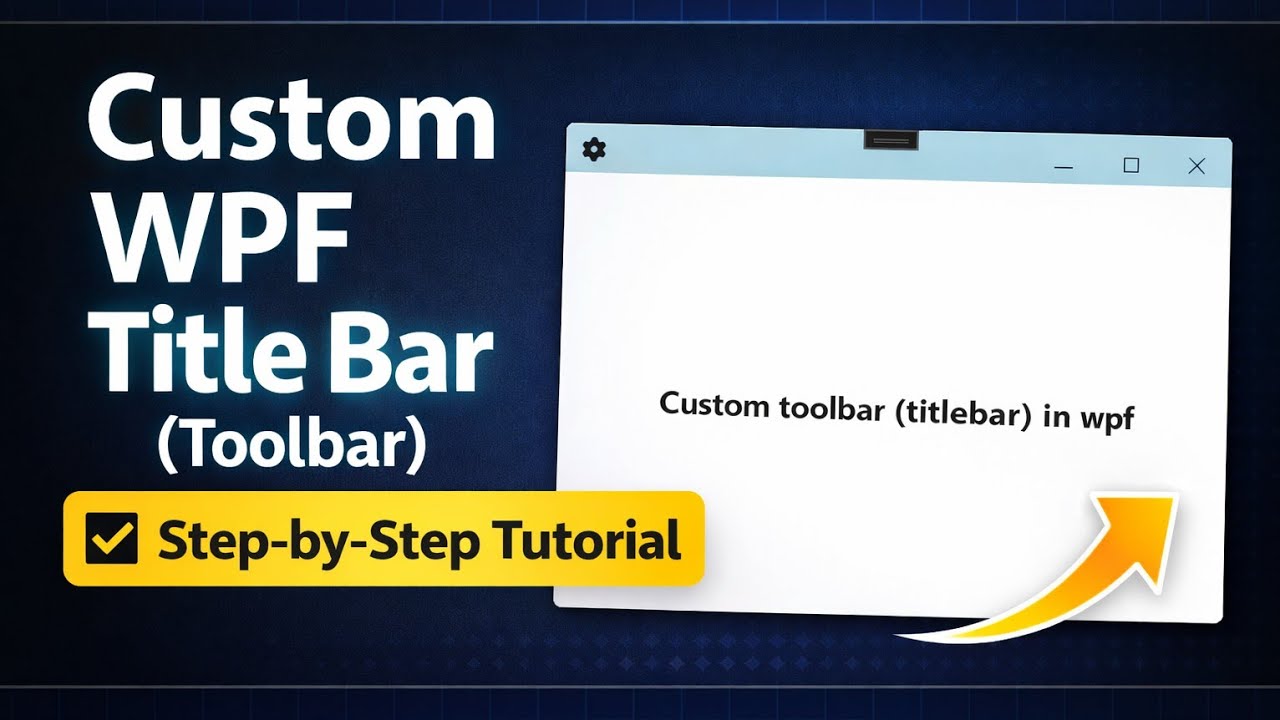 Custom WPF Title Bar (Toolbar)

Step-by-Step Tutorial

Custom toolbar (titlebar) in wpf